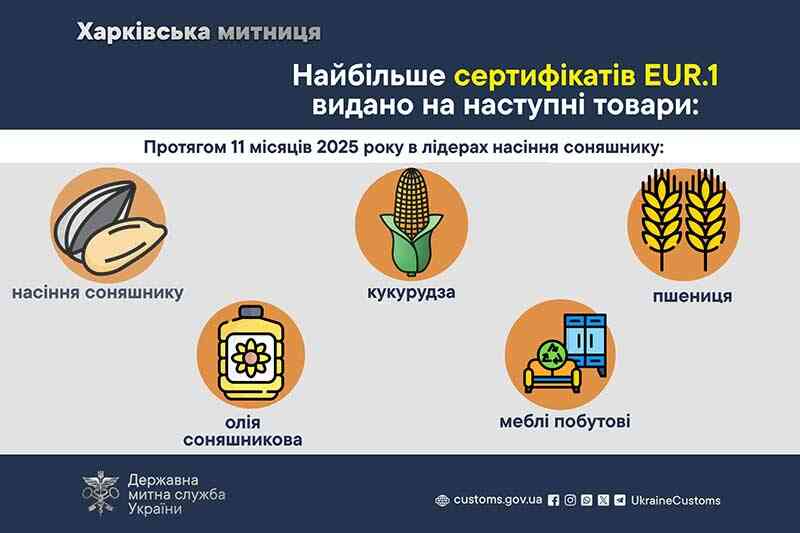 Харківська митниця

Найбільше сертифікатів EUR.1 видано на наступні товари:

Протягом 11 місяців 2025 року в лідерах насіння соняшнику:

насіння соняшнику

кукурудза

пшениця

олія соняшникова

меблі побутові

Державна митна служба України

customs.gov.ua

UkraineCustoms